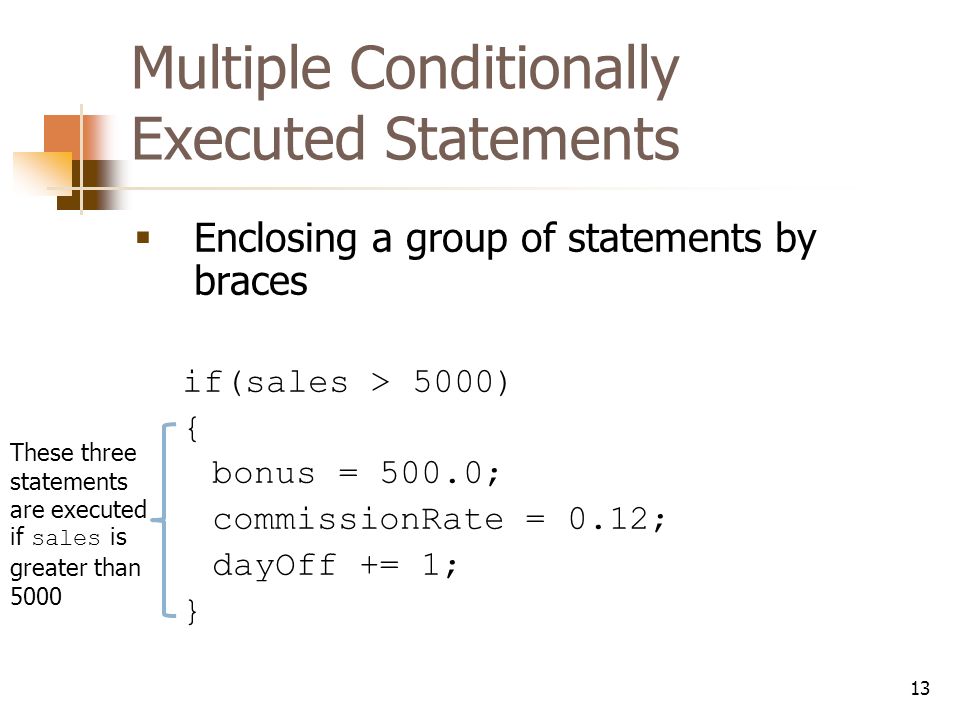 Multiple Conditionally Executed Statements

▪ Enclosing a group of statements by braces

if(sales > 5000)
{
  bonus = 500.0;
  commissionRate = 0.12;
  dayOff += 1;
}

These three statements are executed if sales is greater than 5000

13